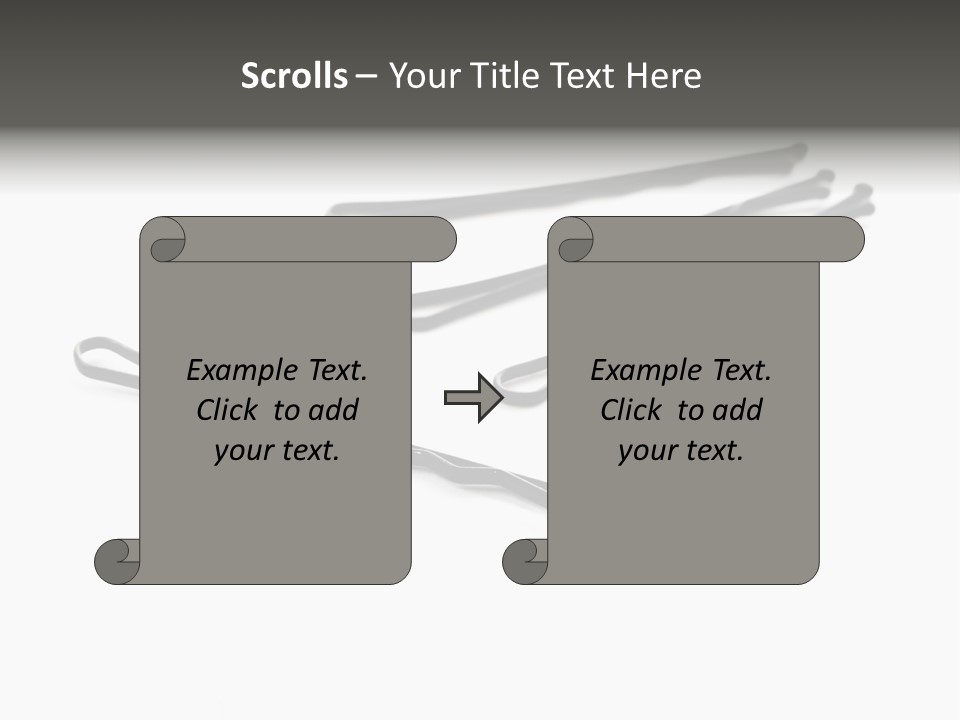 Scrolls – Your Title Text Here

Example Text. Click to add your text.

Example Text. Click to add your text.